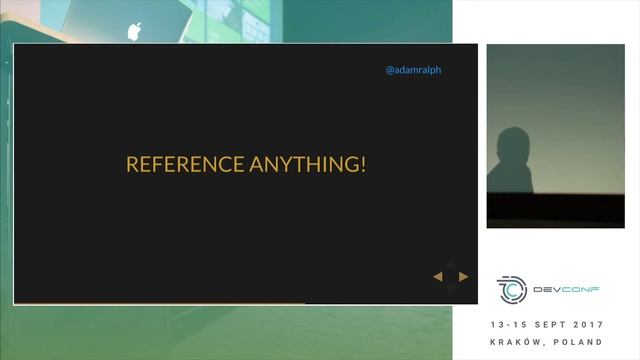 @adamralph

REFERENCE ANYTHING!

DEVCONF

13-15 SEPT 2017
KRAKÓW, POLAND